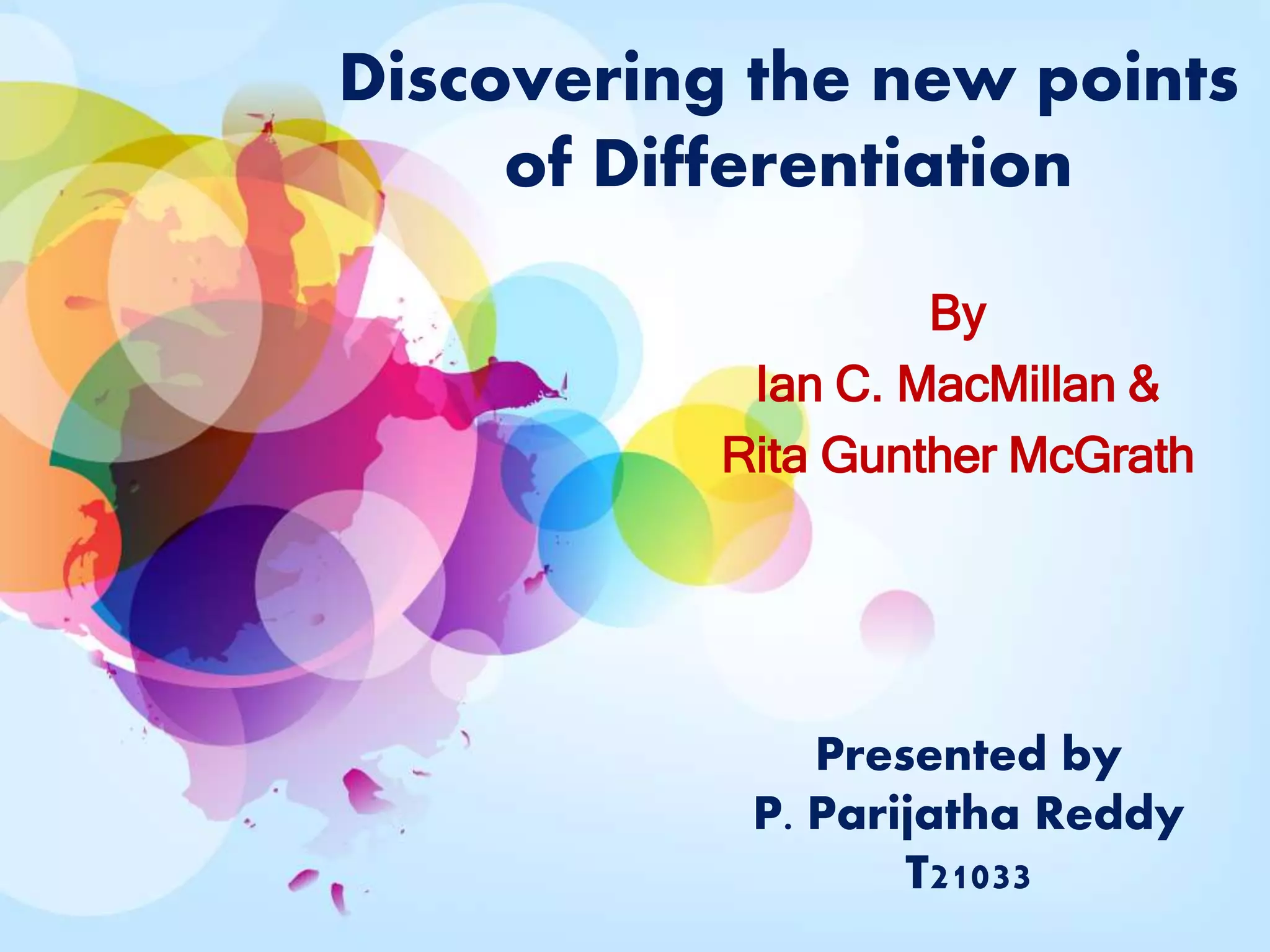 Discovering the new points of Differentiation

By
Ian C. MacMillan &
Rita Gunther McGrath

Presented by
P. Parijatha Reddy
T21033